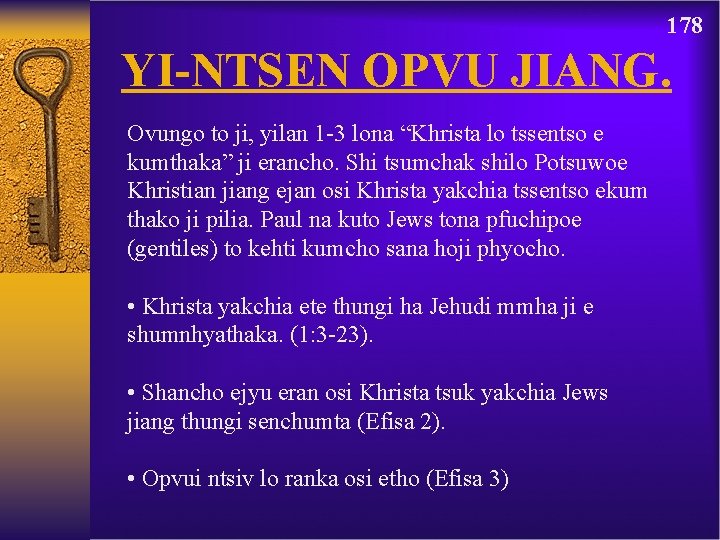 178

YI-NTSEN OPVU JIANG.

Ovungo to ji, yilan 1-3 lona “Khrista lo tssentso e kumthaka” ji erancho. Shi tsumchak shilo Potsuwoe Khristian jiang ejan osi Khrista yakchia tssentso ekum thako ji pilia. Paul na kuto Jews tona pfuchipoe (gentiles) to kehti kumcho sana hoji phyocho.

• Khrista yakchia ete thungi ha Jehudi mmha ji e shumnhyathaka. (1:3-23).

• Shancho ejyu eran osi Khrista tsuk yakchia Jews jiang thungi senchumta (Efisa 2).

• Opvui ntsiv lo ranka osi etho (Efisa 3)